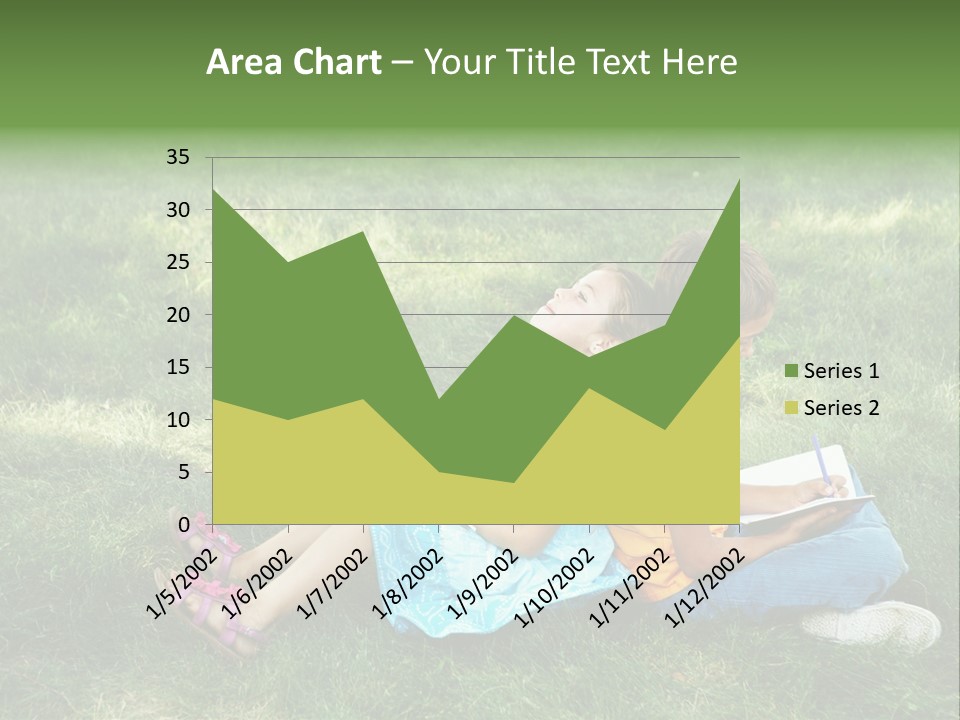 Area Chart – Your Title Text Here

35
30
25
20
15
10
5
0

1/5/2002
1/6/2002
1/7/2002
1/8/2002
1/9/2002
1/10/2002
1/11/2002
1/12/2002

Series 1
Series 2